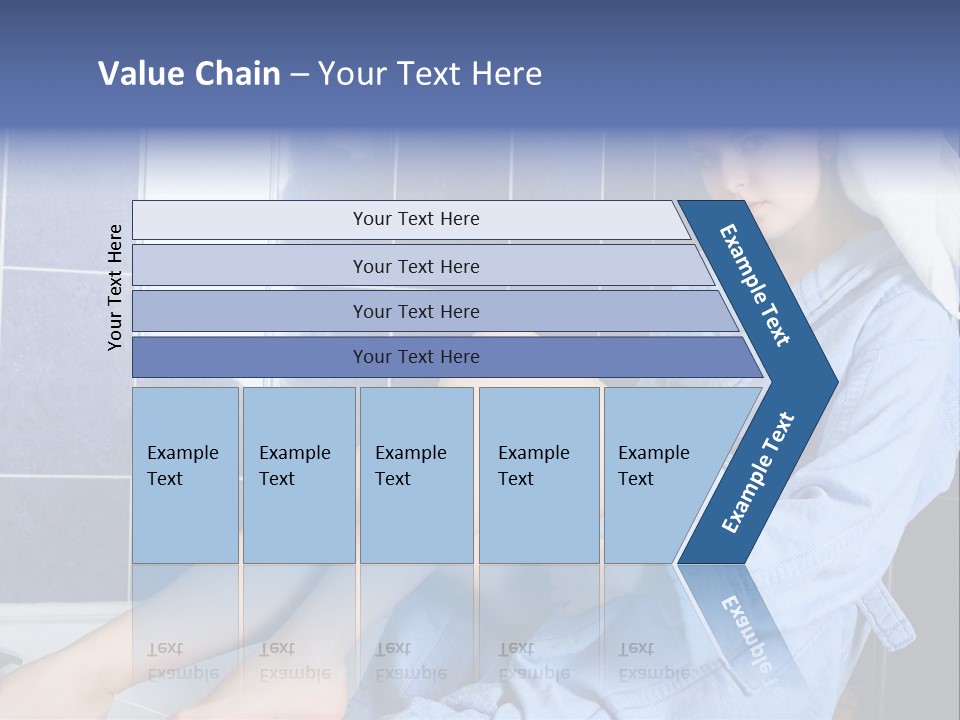 Value Chain – Your Text Here

Your Text Here

Your Text Here

Your Text Here

Your Text Here

Your Text Here

Example Text

Example Text

Example Text

Example Text

Example Text

Example Text

Example Text